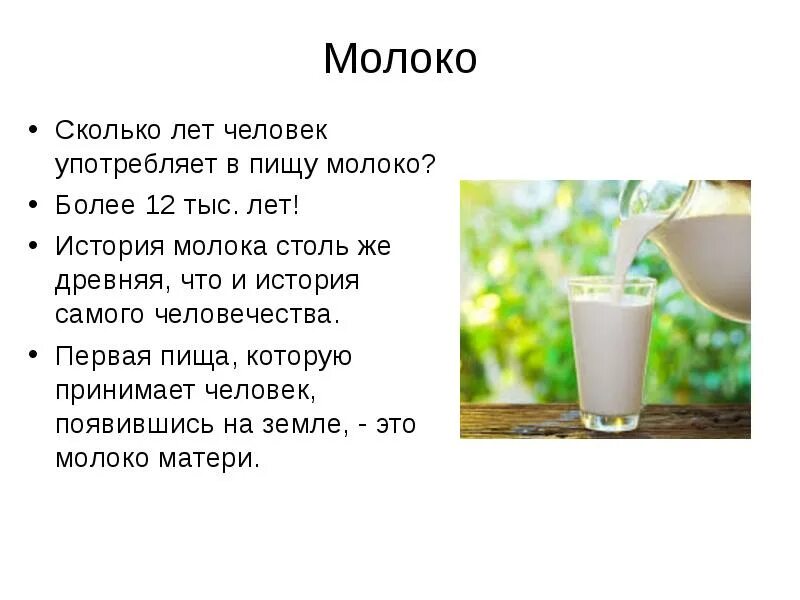 Молоко

• Сколько лет человек употребляет в пищу молоко?

• Более 12 тыс. лет!

• История молока столь же древняя, что и история самого человечества.

• Первая пища, которую принимает человек, появившись на земле, - это молоко матери.